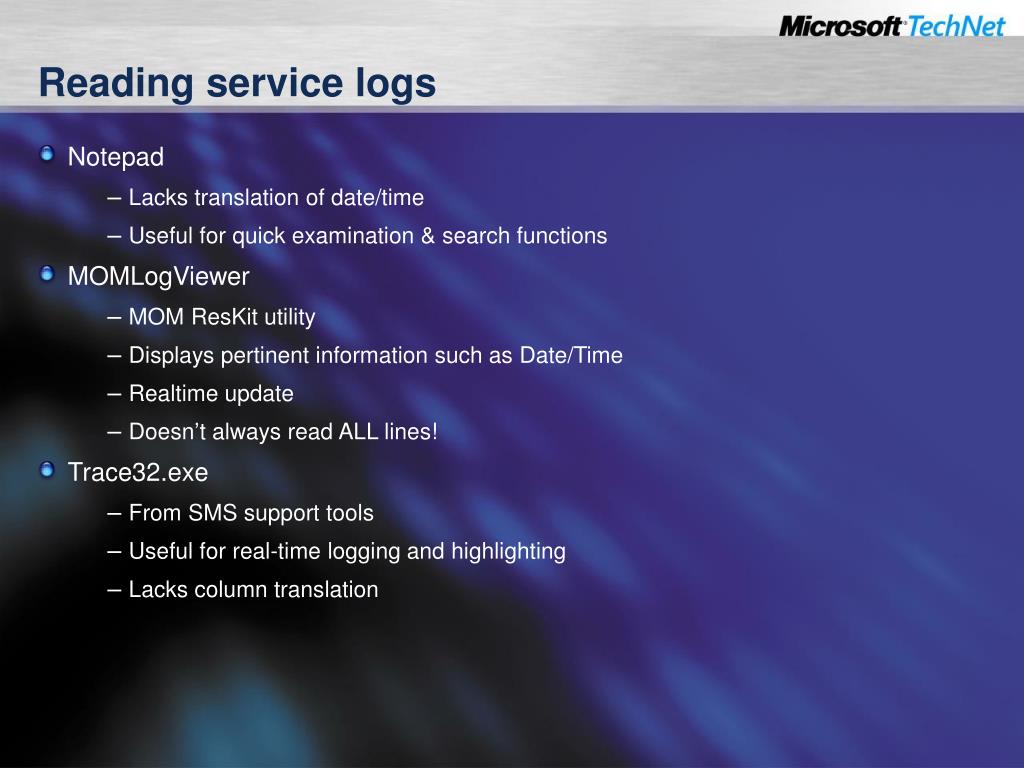 Microsoft TechNet

Reading service logs

Notepad
– Lacks translation of date/time
– Useful for quick examination & search functions

MOMLogViewer
– MOM ResKit utility
– Displays pertinent information such as Date/Time
– Realtime update
– Doesn’t always read ALL lines!

Trace32.exe
– From SMS support tools
– Useful for real-time logging and highlighting
– Lacks column translation